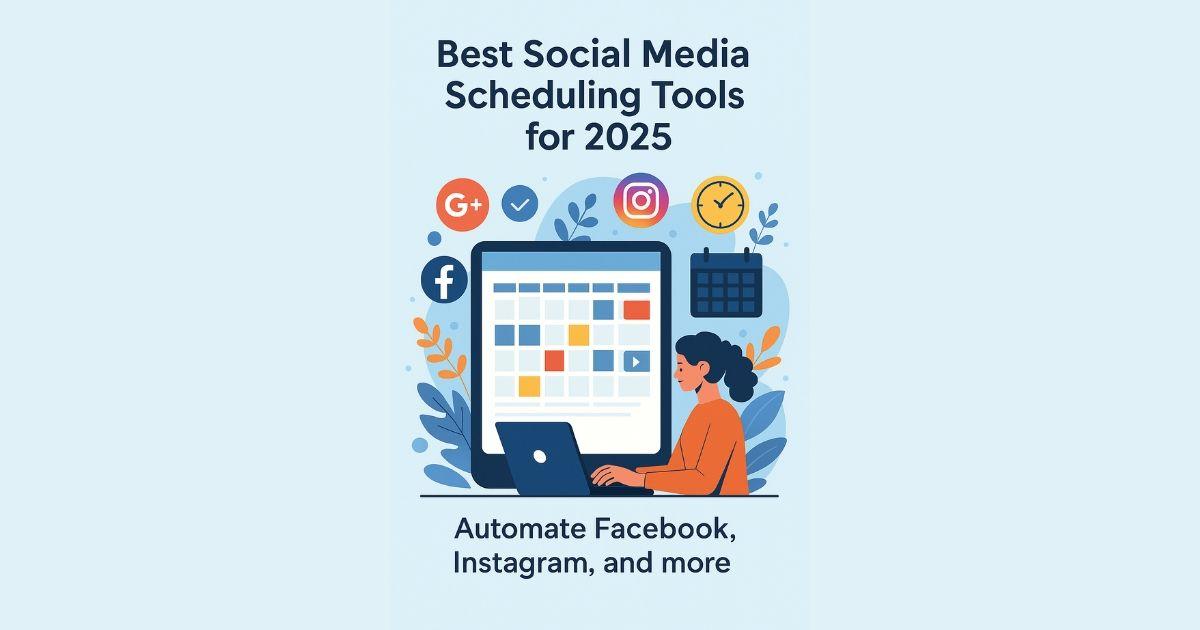 Best Social Media Scheduling Tools for 2025

G+

f

Automate Facebook, Instagram, and more